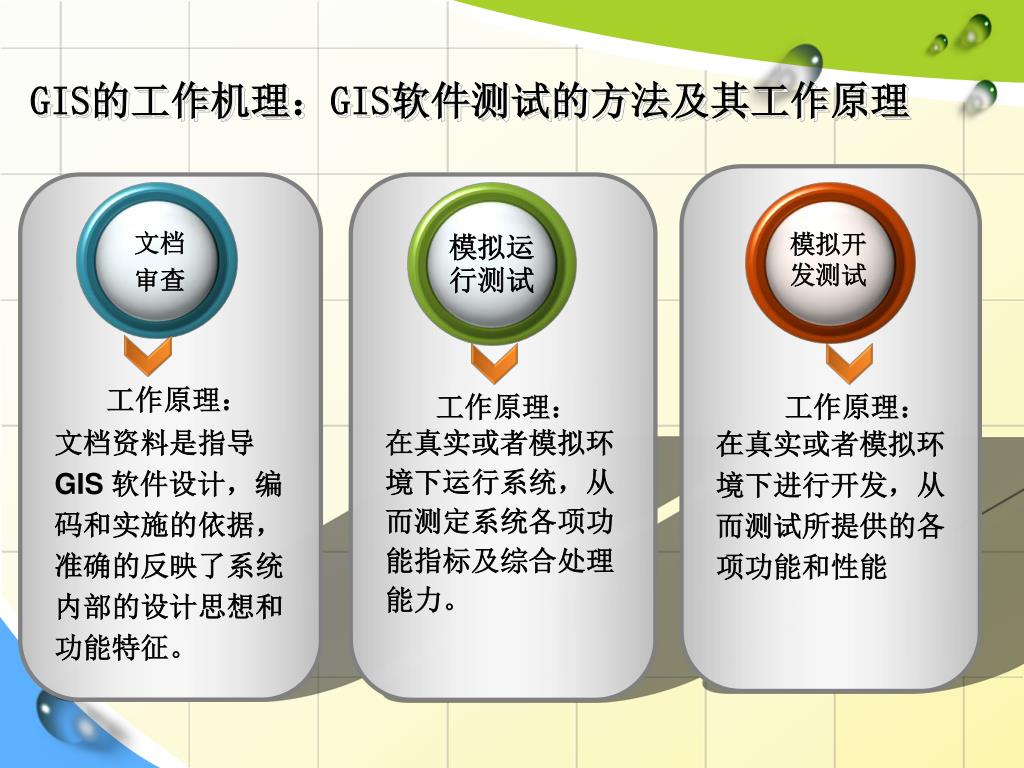 GIS的工作机理：GIS软件测试的方法及其工作原理

文档审查

工作原理：
文档资料是指导GIS 软件设计，编码和实施的依据，准确的反映了系统内部的设计思想和功能特征。

模拟运行测试

工作原理：
在真实或者模拟环境下运行系统，从而测定系统各项功能指标及综合处理能力。

模拟开发测试

工作原理：
在真实或者模拟环境下进行开发，从而测试所提供的各项功能和性能